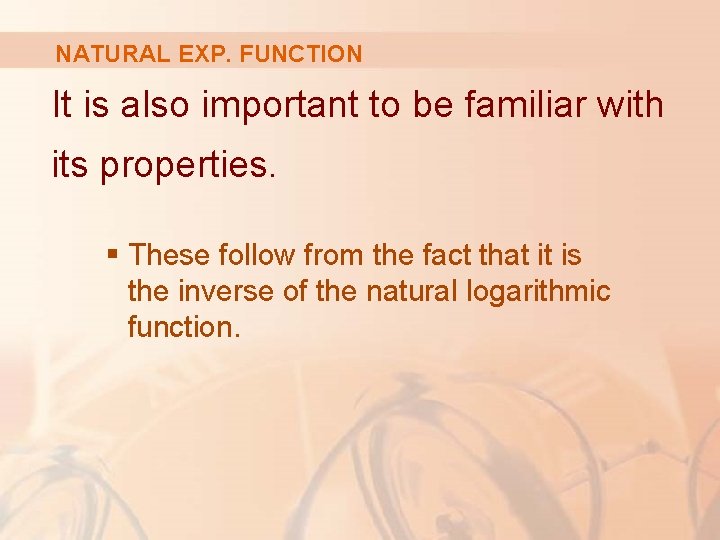 NATURAL EXP. FUNCTION

It is also important to be familiar with its properties.

▪ These follow from the fact that it is the inverse of the natural logarithmic function.